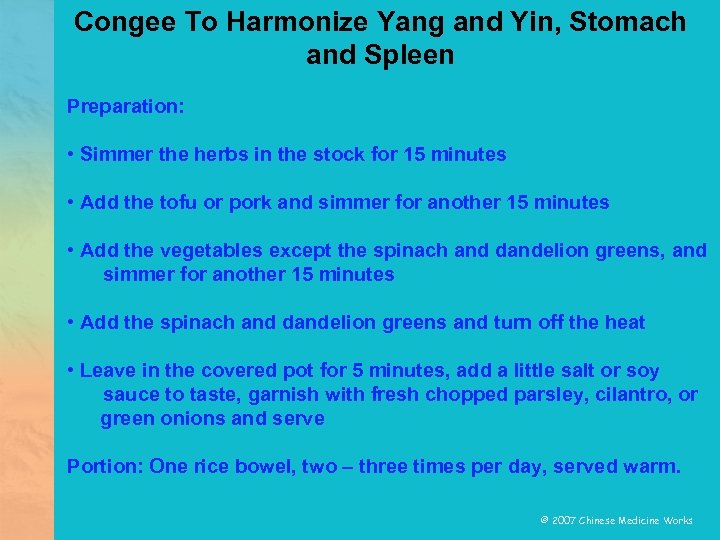 Congee To Harmonize Yang and Yin, Stomach and Spleen

Preparation:

• Simmer the herbs in the stock for 15 minutes

• Add the tofu or pork and simmer for another 15 minutes

• Add the vegetables except the spinach and dandelion greens, and simmer for another 15 minutes

• Add the spinach and dandelion greens and turn off the heat

• Leave in the covered pot for 5 minutes, add a little salt or soy sauce to taste, garnish with fresh chopped parsley, cilantro, or green onions and serve

Portion: One rice bowel, two – three times per day, served warm.

© 2007 Chinese Medicine Works